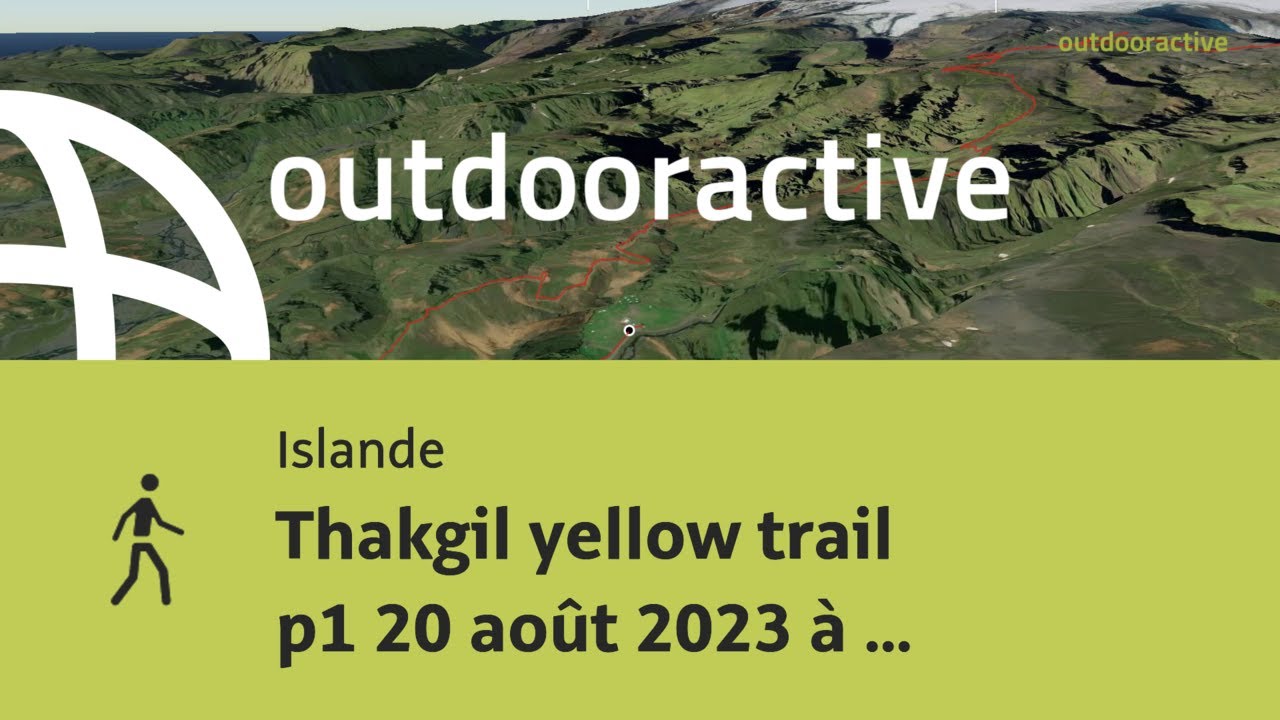 outdooractive

outdooractive

Islande

Thakgil yellow trail p1 20 août 2023 à ...